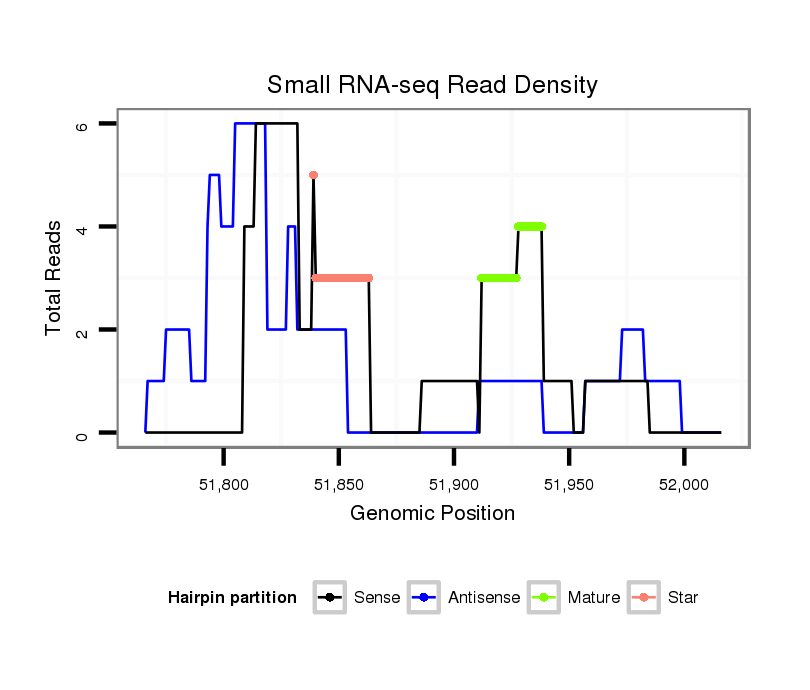 Small RNA-seq Read Density

Total Reads

6
4
2
0

51,800
51,850
51,900
51,950
52,000

Genomic Position

Hairpin partition
Sense
Antisense
Mature
Star